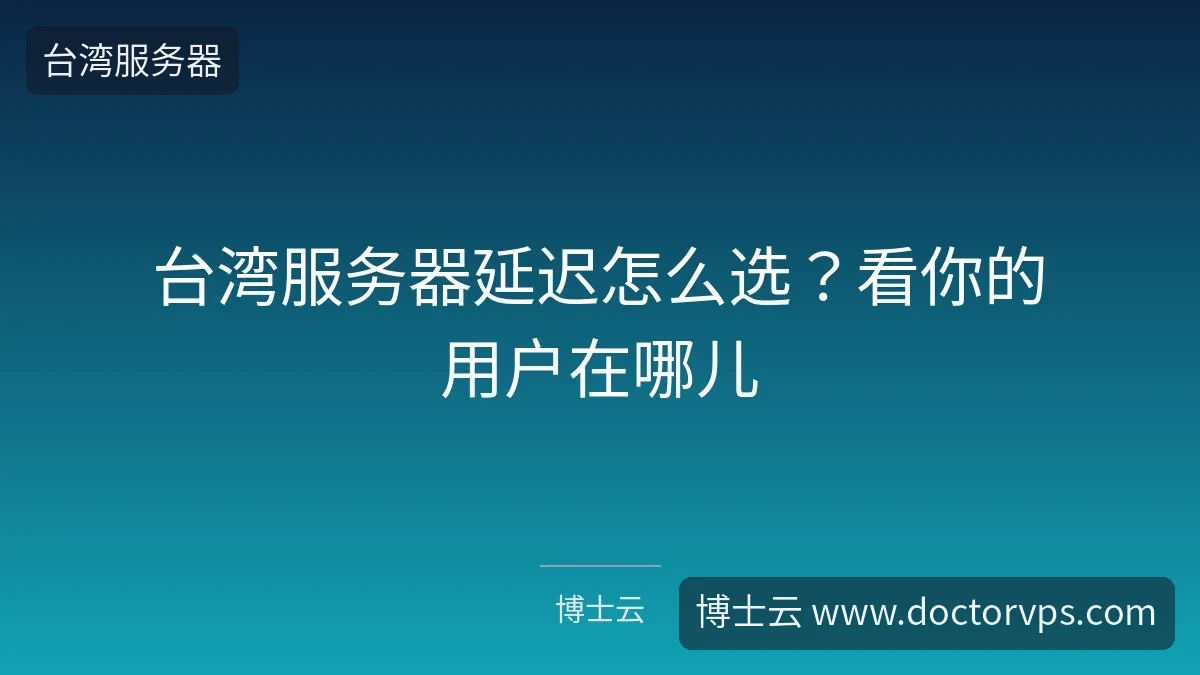 台湾服务器

台湾服务器延迟怎么选？看你的用户在哪儿

博士云

博士云 www.doctorvps.com